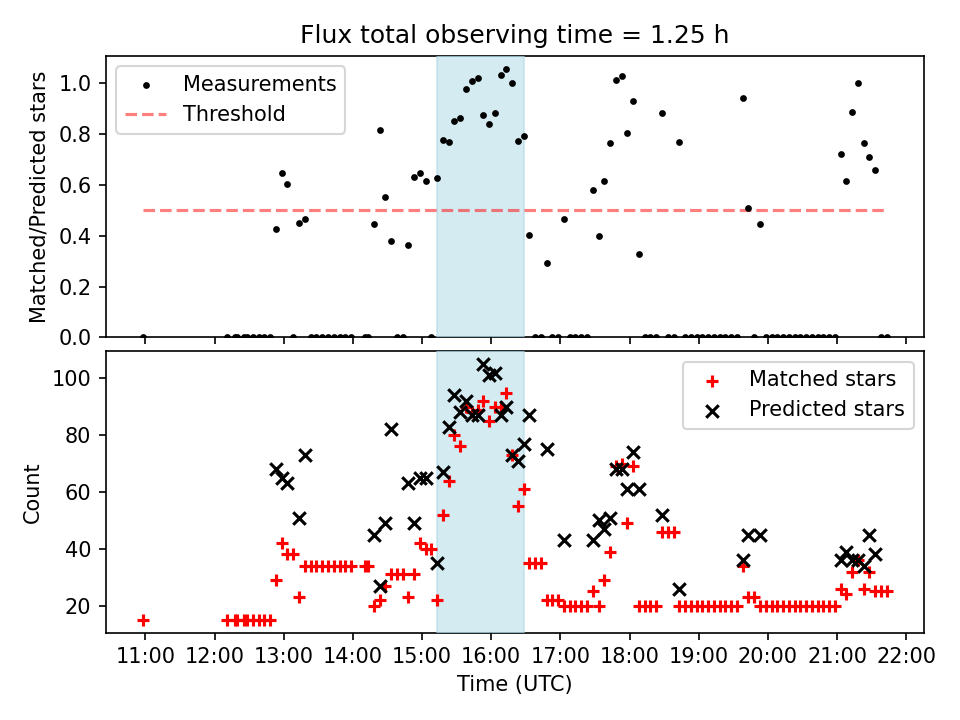 Flux total observing time = 1.25 h

Measurements
Threshold

Matched/Predicted stars

1.0
0.8
0.6
0.4
0.2
0.0

Matched stars
Predicted stars

Count

100
80
60
40
20

11:00 12:00 13:00 14:00 15:00 16:00 17:00 18:00 19:00 20:00 21:00 22:00

Time (UTC)